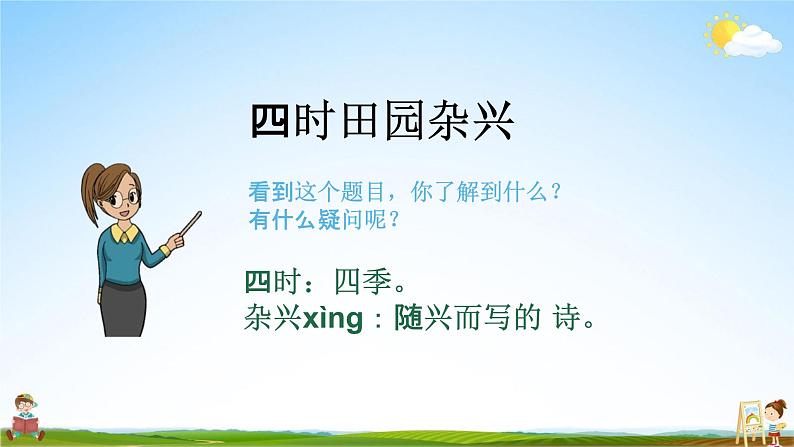 四时田园杂兴

看到这个题目，你了解到什么？
有什么疑问呢？

四时：四季。
杂兴xìng：随兴而写的 诗。